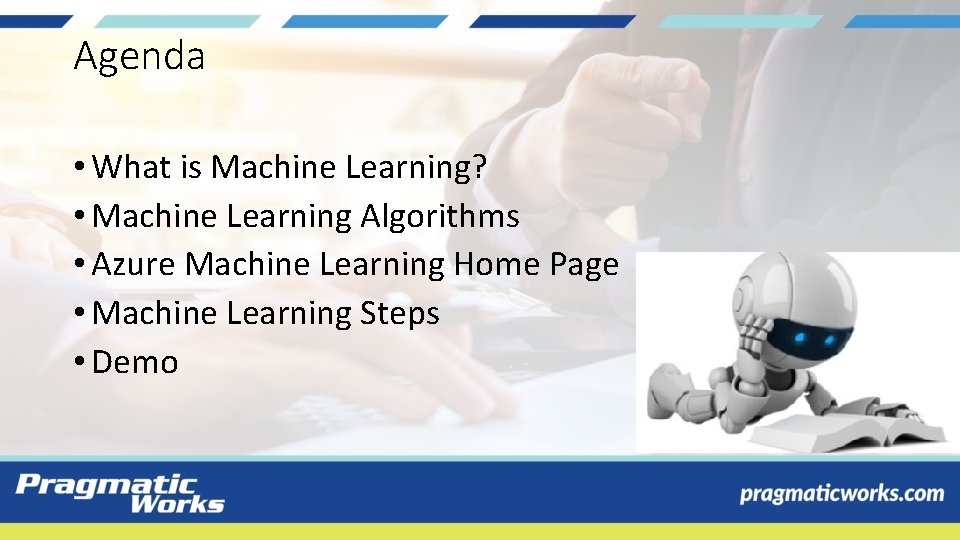 Agenda

• What is Machine Learning?
• Machine Learning Algorithms
• Azure Machine Learning Home Page
• Machine Learning Steps
• Demo

Pragmatic Works

pragmaticworks.com